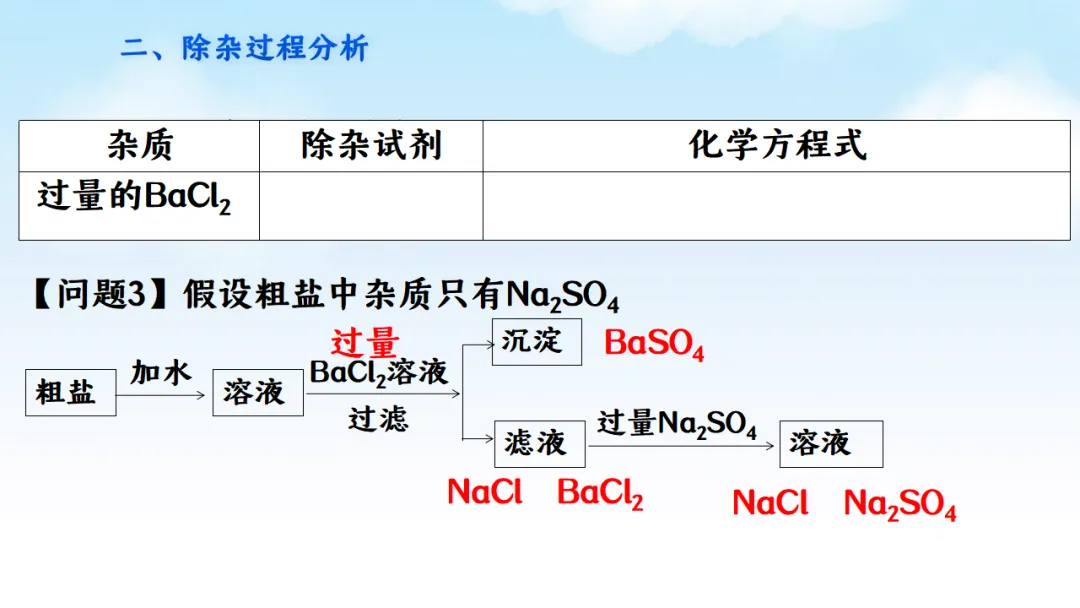 二、除杂过程分析

| 杂质 | 除杂试剂 | 化学方程式 |
|---|---|---|
| 过量的$BaCl_2$ | | |

【问题3】假设粗盐中杂质只有$Na_2SO_4$

粗盐 加水 溶液 过量 $BaCl_2$溶液 过滤 沉淀 $BaSO_4$

滤液 $NaCl$ $BaCl_2$ 过量$Na_2SO_4$ 溶液 $NaCl$ $Na_2SO_4$